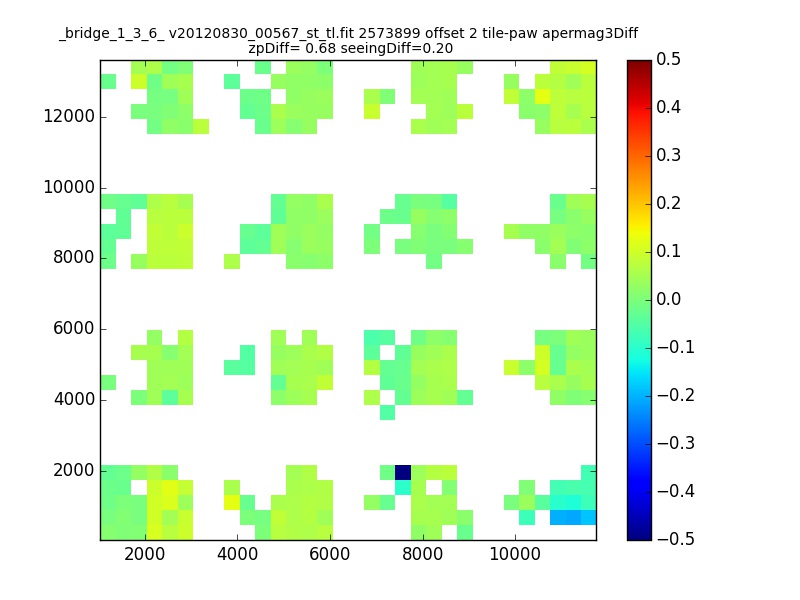 _bridge_1_3_6_ v20120830_00567_st_tl.fit 2573899 offset 2 tile-paw apermag3Diff
zpDiff= 0.68 seeingDiff=0.20

12000
10000
8000
6000
4000
2000

2000 4000 6000 8000 10000

0.5
0.4
0.3
0.2
0.1
0.0
−0.1
−0.2
−0.3
−0.4
−0.5